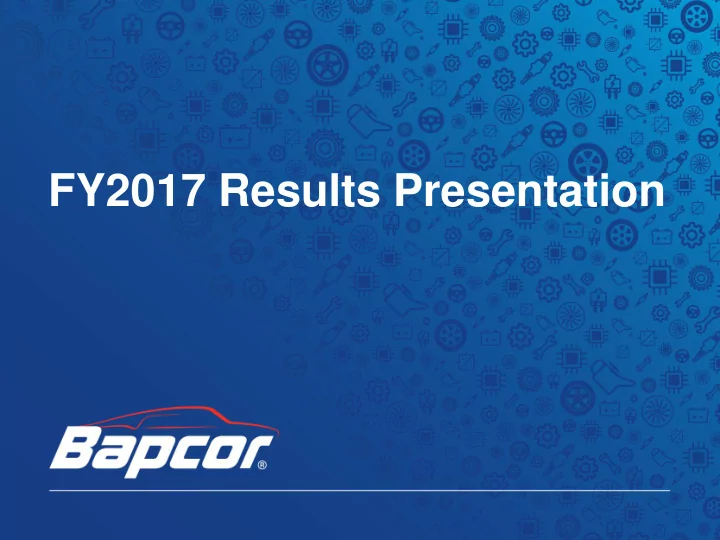 FY2017 Results Presentation

Bapcor®